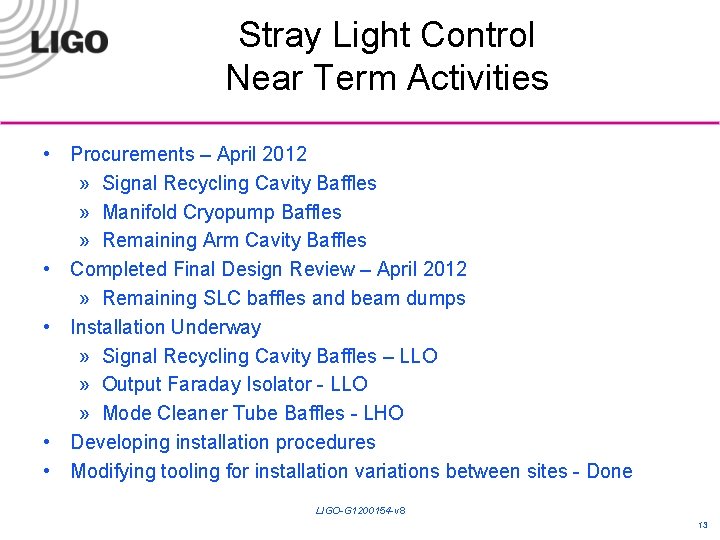 LIGO

Stray Light Control
Near Term Activities

• Procurements – April 2012
» Signal Recycling Cavity Baffles
» Manifold Cryopump Baffles
» Remaining Arm Cavity Baffles
• Completed Final Design Review – April 2012
» Remaining SLC baffles and beam dumps
• Installation Underway
» Signal Recycling Cavity Baffles – LLO
» Output Faraday Isolator - LLO
» Mode Cleaner Tube Baffles - LHO
• Developing installation procedures
• Modifying tooling for installation variations between sites - Done

LIGO-G1200154-v8

13